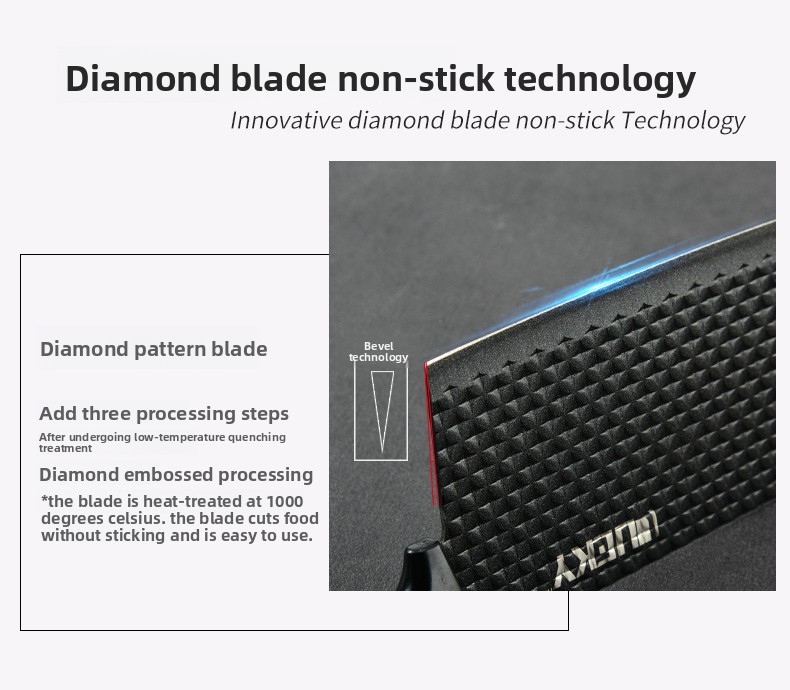 Diamond blade non-stick technology

Innovative diamond blade non-stick Technology

Diamond pattern blade

Add three processing steps

After undergoing low-temperature quenching treatment

Diamond embossed processing

*the blade is heat-treated at 1000 degrees celsius. the blade cuts food without sticking and is easy to use.

Bevel technology

LUCKY